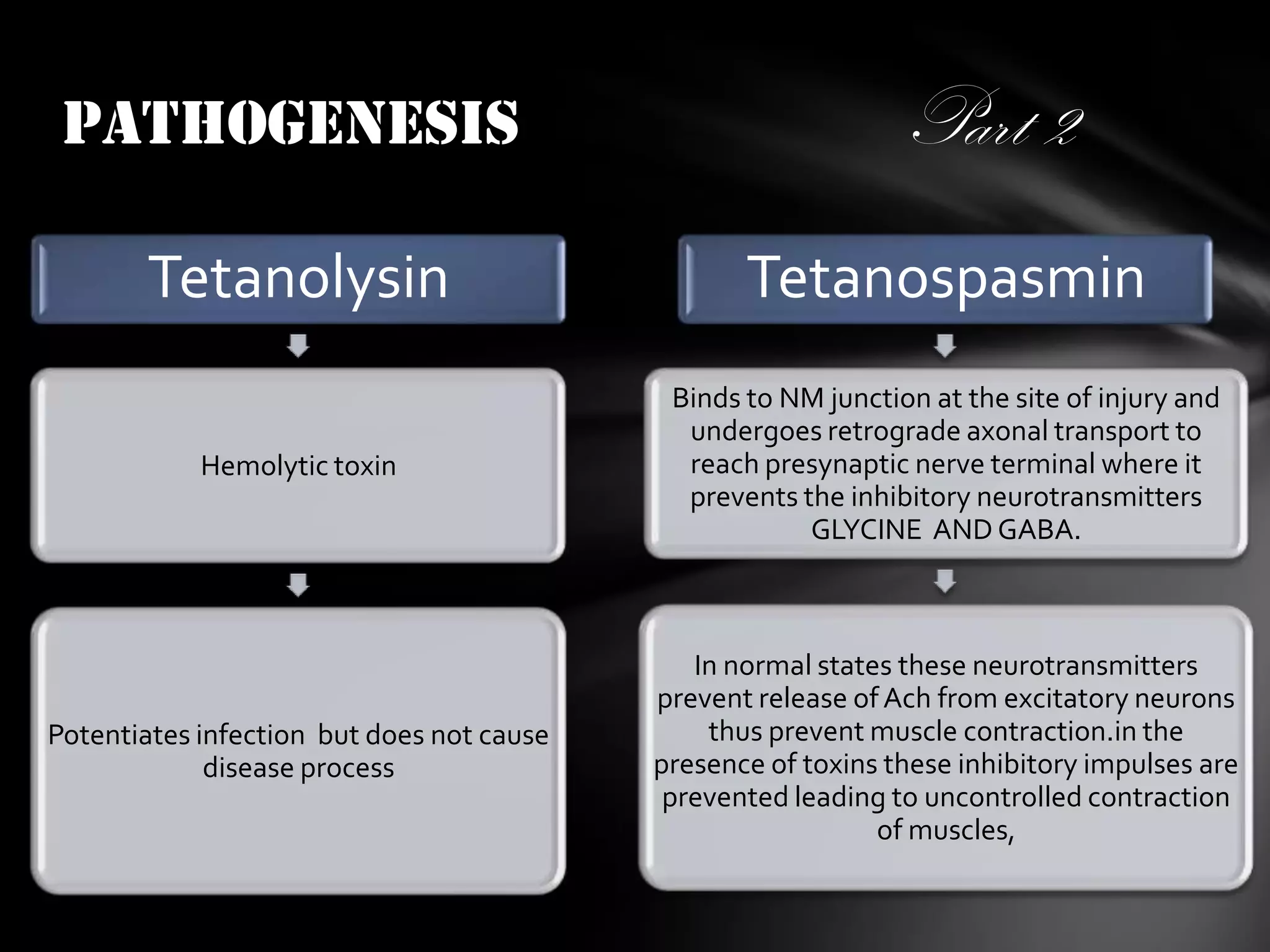 PATHOGENESIS

Part 2

Tetanolysin

Hemolytic toxin

Potentiates infection but does not cause disease process

Tetanospasmin

Binds to NM junction at the site of injury and undergoes retrograde axonal transport to reach presynaptic nerve terminal where it prevents the inhibitory neurotransmitters GLYCINE AND GABA.

In normal states these neurotransmitters prevent release of Ach from excitatory neurons thus prevent muscle contraction.in the presence of toxins these inhibitory impulses are prevented leading to uncontrolled contraction of muscles,